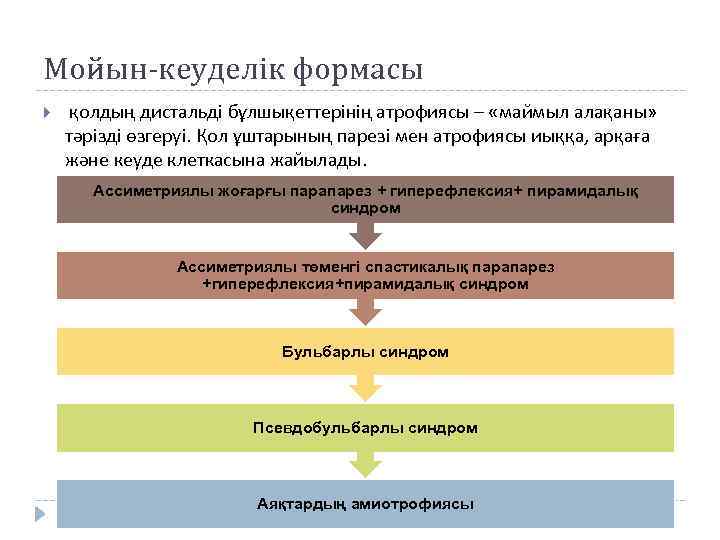 Мойын-кеуделік формасы

қолдың дистальді бұлшықеттерінің атрофиясы – «маймыл алақаны» тәрізді өзгеруі. Қол ұштарының парезі мен атрофиясы иыққа, арқаға және кеуде клеткасына жайылады.

Ассиметриялы жоғарғы парапарез + гиперефлексия+ пирамидалық синдром

Ассиметриялы төменгі спастикалық парапарез +гиперефлексия+пирамидалық синдром

Бульбарлы синдром

Псевдобульбарлы синдром

Аяқтардың амиотрофиясы